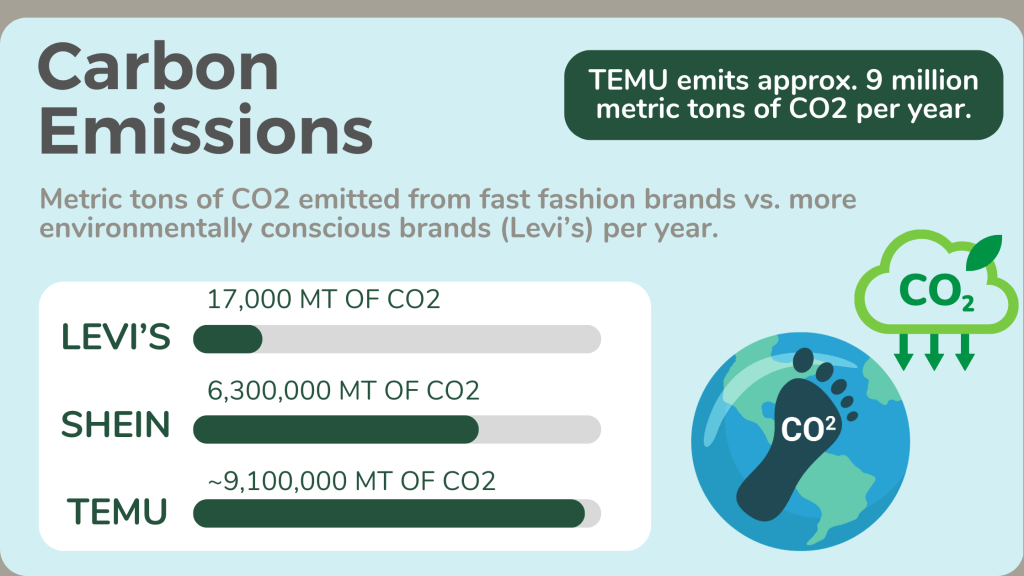 Carbon Emissions

TEMU emits approx. 9 million metric tons of CO2 per year.

Metric tons of CO2 emitted from fast fashion brands vs. more environmentally conscious brands (Levi's) per year.

17,000 MT OF CO2
LEVI'S

6,300,000 MT OF CO2
SHEIN

~9,100,000 MT OF CO2
TEMU

$CO_2$

$CO^2$